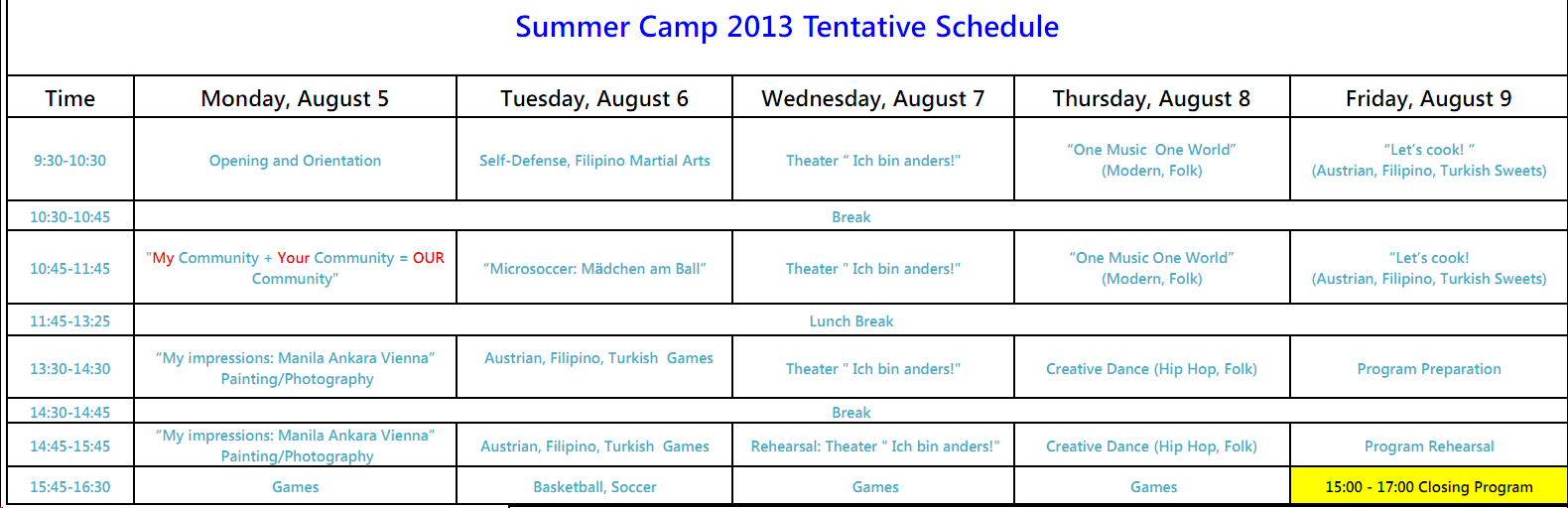 Summer Camp 2013 Tentative Schedule

| Time | Monday, August 5 | Tuesday, August 6 | Wednesday, August 7 | Thursday, August 8 | Friday, August 9 |
|---|---|---|---|---|---|
| 9:30-10:30 | Opening and Orientation | Self-Defense, Filipino Martial Arts | Theater " Ich bin anders!" | "One Music One World" (Modern, Folk) | "Let's cook! " (Austrian, Filipino, Turkish Sweets) |
| 10:30-10:45 | Break | | | | |
| 10:45-11:45 | "My Community + Your Community = OUR Community" | "Microsoccer: Mädchen am Ball" | Theater " Ich bin anders!" | "One Music One World" (Modern, Folk) | "Let's cook! (Austrian, Filipino, Turkish Sweets) |
| 11:45-13:25 | Lunch Break | | | | |
| 13:30-14:30 | "My impressions: Manila Ankara Vienna" Painting/Photography | Austrian, Filipino, Turkish Games | Theater " Ich bin anders!" | Creative Dance (Hip Hop, Folk) | Program Preparation |
| 14:30-14:45 | Break | | | | |
| 14:45-15:45 | "My impressions: Manila Ankara Vienna" Painting/Photography | Austrian, Filipino, Turkish Games | Rehearsal: Theater " Ich bin anders!" | Creative Dance (Hip Hop, Folk) | Program Rehearsal |
| 15:45-16:30 | Games | Basketball, Soccer | Games | Games | 15:00 - 17:00 Closing Program |